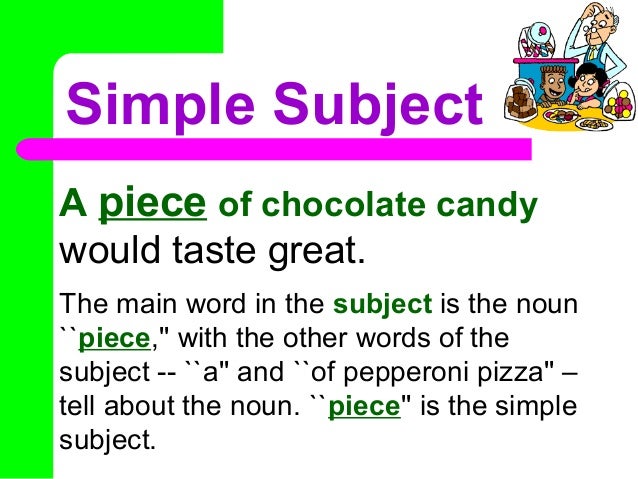 Simple Subject

A piece of chocolate candy would taste great.

The main word in the subject is the noun ``piece," with the other words of the subject -- ``a" and ``of pepperoni pizza" – tell about the noun. ``piece" is the simple subject.